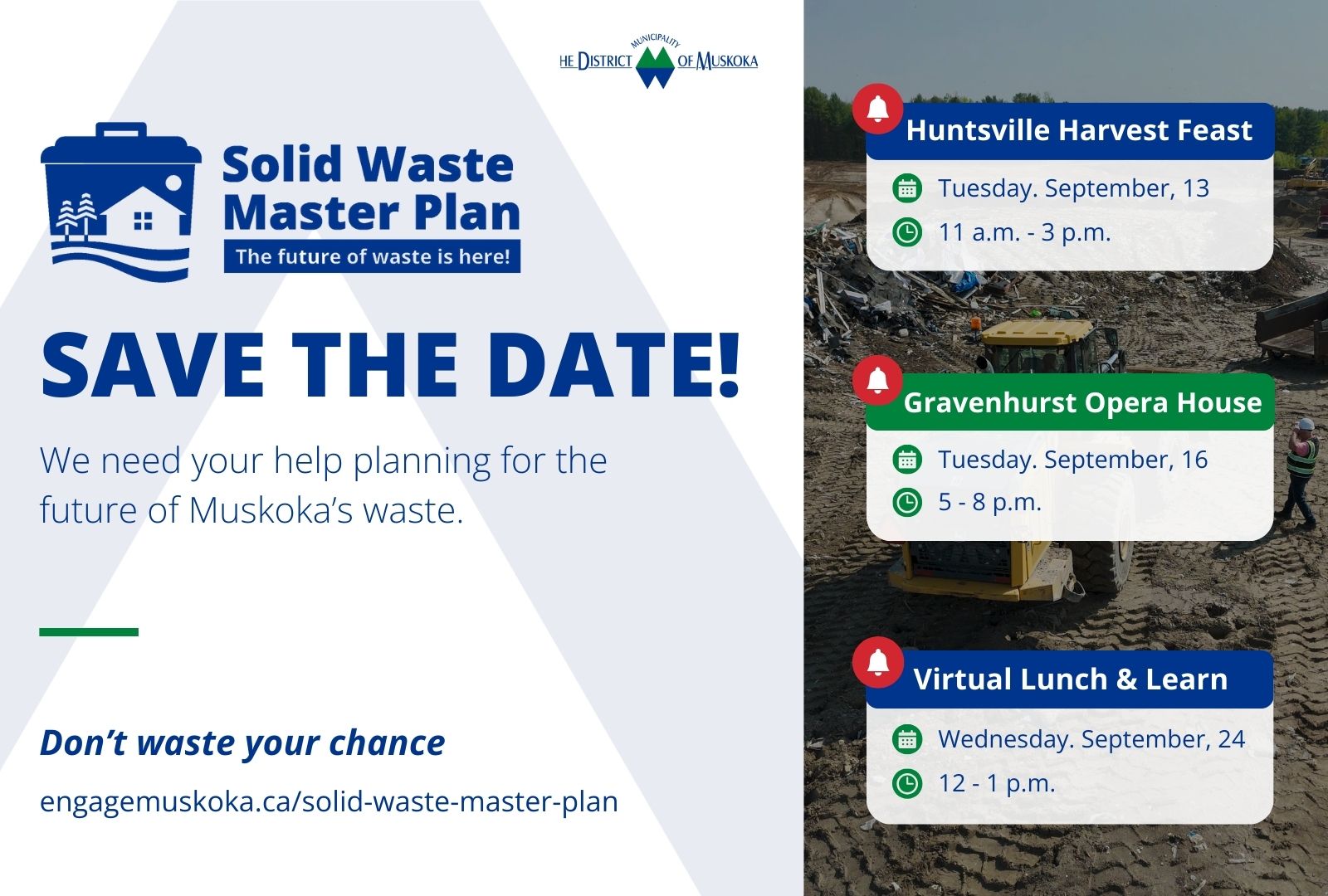 HE DISTRICT MUNICIPALITY OF MUSKOKA

Solid Waste Master Plan
The future of waste is here!

SAVE THE DATE!

We need your help planning for the future of Muskoka's waste.

Don't waste your chance

engagemuskoka.ca/solid-waste-master-plan

Huntsville Harvest Feast
Tuesday. September, 13
11 a.m. - 3 p.m.

Gravenhurst Opera House
Tuesday. September, 16
5 - 8 p.m.

Virtual Lunch & Learn
Wednesday. September, 24
12 - 1 p.m.